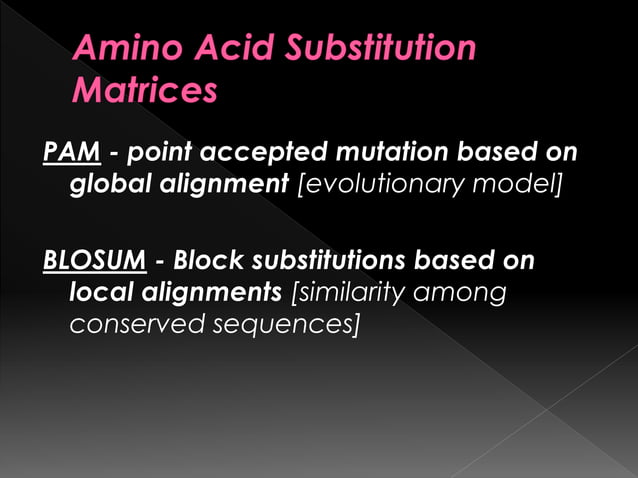 Amino Acid Substitution Matrices

PAM - point accepted mutation based on global alignment [evolutionary model]

BLOSUM - Block substitutions based on local alignments [similarity among conserved sequences]